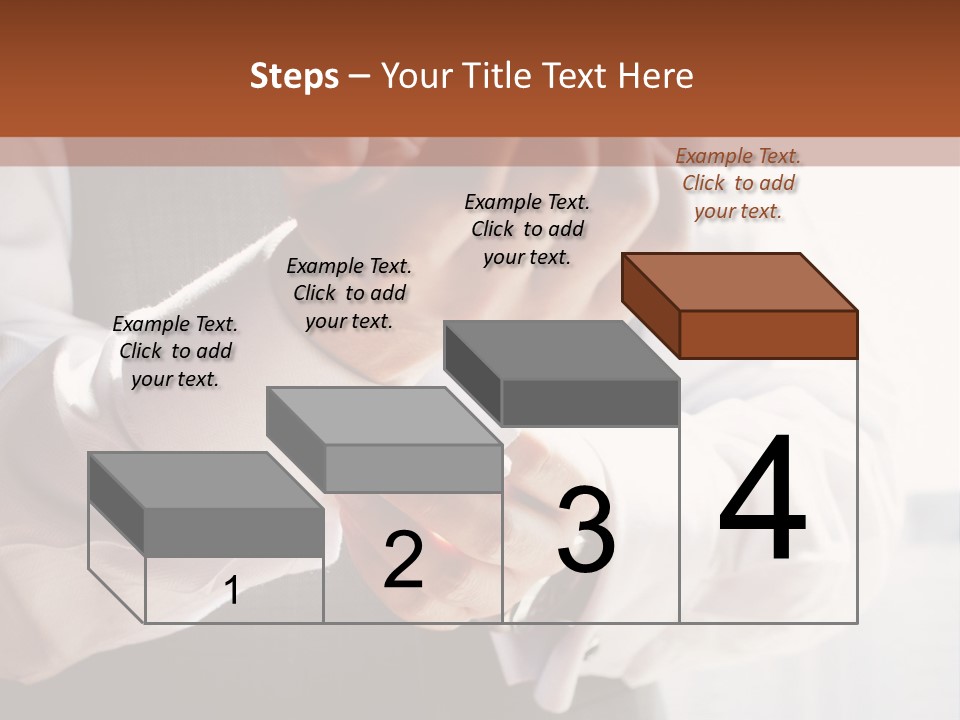 Steps – Your Title Text Here

Example Text. Click to add your text.

Example Text. Click to add your text.

Example Text. Click to add your text.

Example Text. Click to add your text.

1

2

3

4